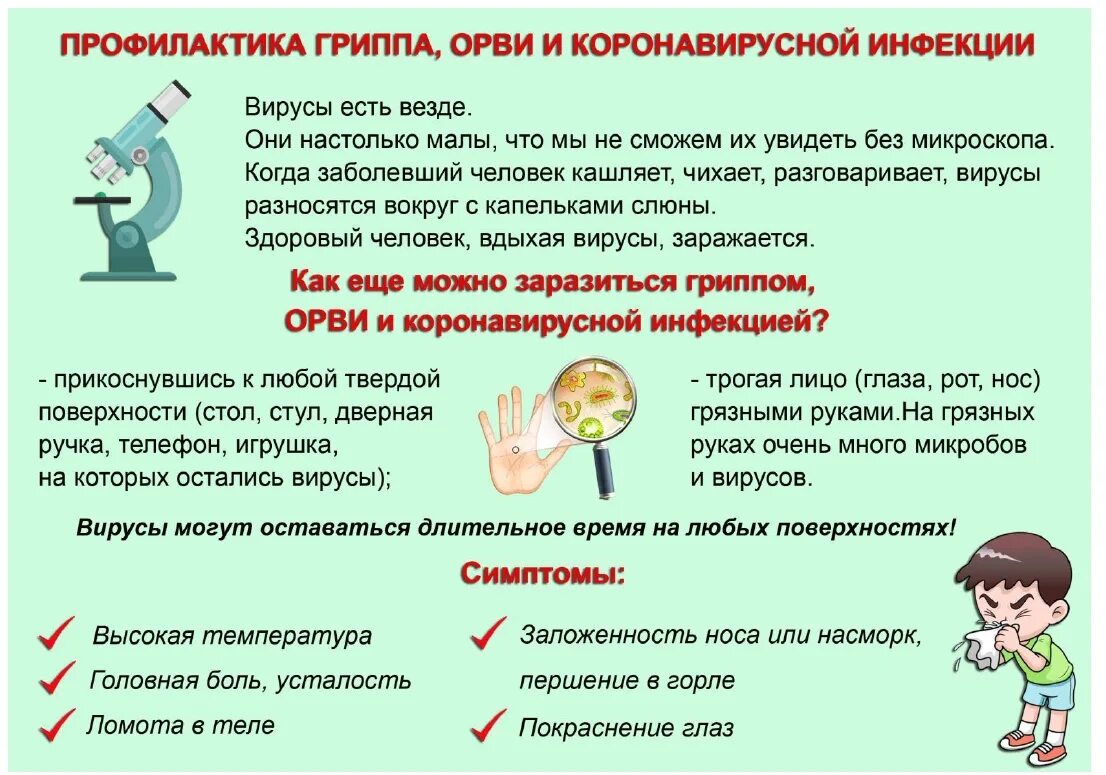 ПРОФИЛАКТИКА ГРИППА, ОРВИ И КОРОНАВИРУСНОЙ ИНФЕКЦИИ

Вирусы есть везде.
Они настолько малы, что мы не сможем их увидеть без микроскопа.
Когда заболевший человек кашляет, чихает, разговаривает, вирусы разносятся вокруг с капельками слюны.
Здоровый человек, вдыхая вирусы, заражается.

Как еще можно заразиться гриппом, ОРВИ и коронавирусной инфекцией?

- прикоснувшись к любой твердой поверхности (стол, стул, дверная ручка, телефон, игрушка, на которых остались вирусы);

- трогая лицо (глаза, рот, нос) грязными руками.На грязных руках очень много микробов и вирусов.

Вирусы могут оставаться длительное время на любых поверхностях!

Симптомы:

Высокая температура
Головная боль, усталость
Ломота в теле

Заложенность носа или насморк, першение в горле
Покраснение глаз